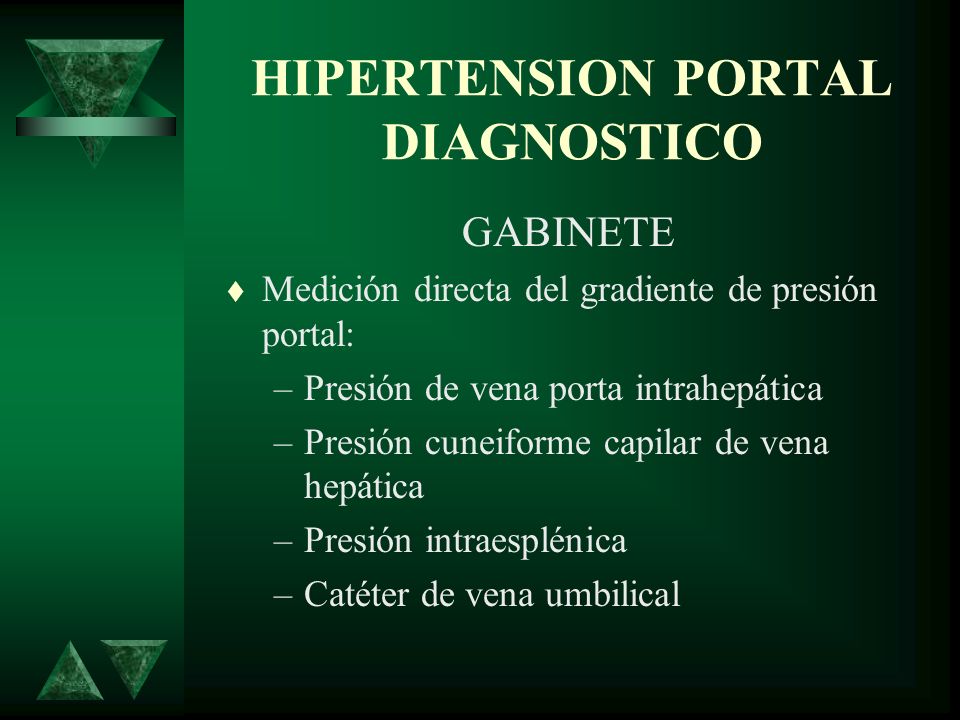 HIPERTENSION PORTAL DIAGNOSTICO

GABINETE

♦ Medición directa del gradiente de presión portal:

– Presión de vena porta intrahepática

– Presión cuneiforme capilar de vena hepática

– Presión intraesplénica

– Catéter de vena umbilical